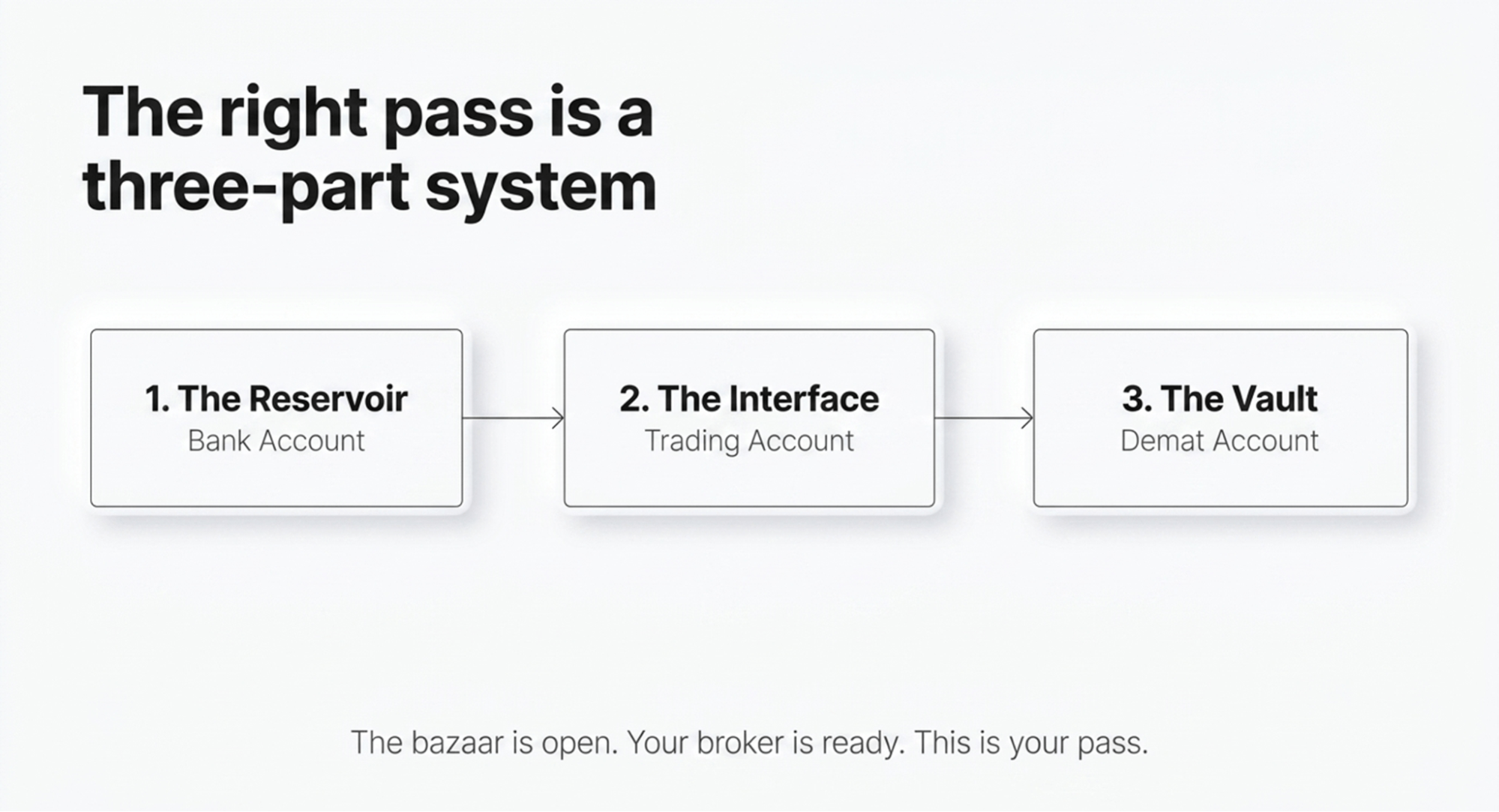 The right pass is a three-part system

1. The Reservoir
Bank Account

2. The Interface
Trading Account

3. The Vault
Demat Account

The bazaar is open. Your broker is ready. This is your pass.